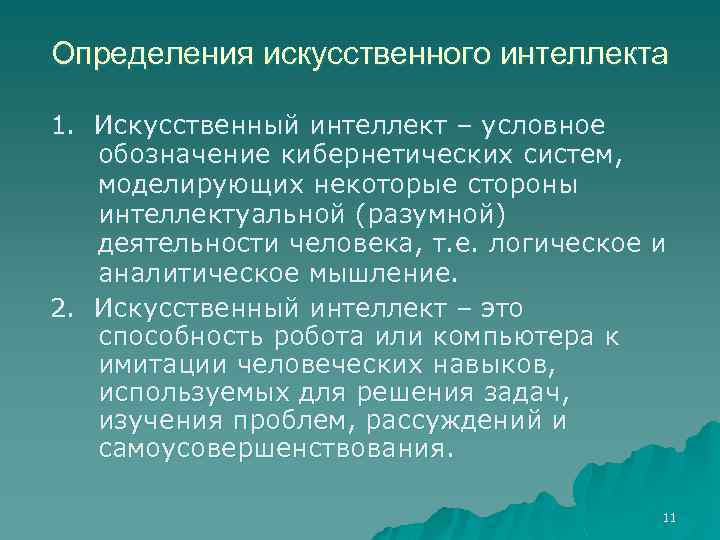 Определения искусственного интеллекта

1. Искусственный интеллект – условное обозначение кибернетических систем, моделирующих некоторые стороны интеллектуальной (разумной) деятельности человека, т.е. логическое и аналитическое мышление.

2. Искусственный интеллект – это способность робота или компьютера к имитации человеческих навыков, используемых для решения задач, изучения проблем, рассуждений и самоусовершенствования.

11